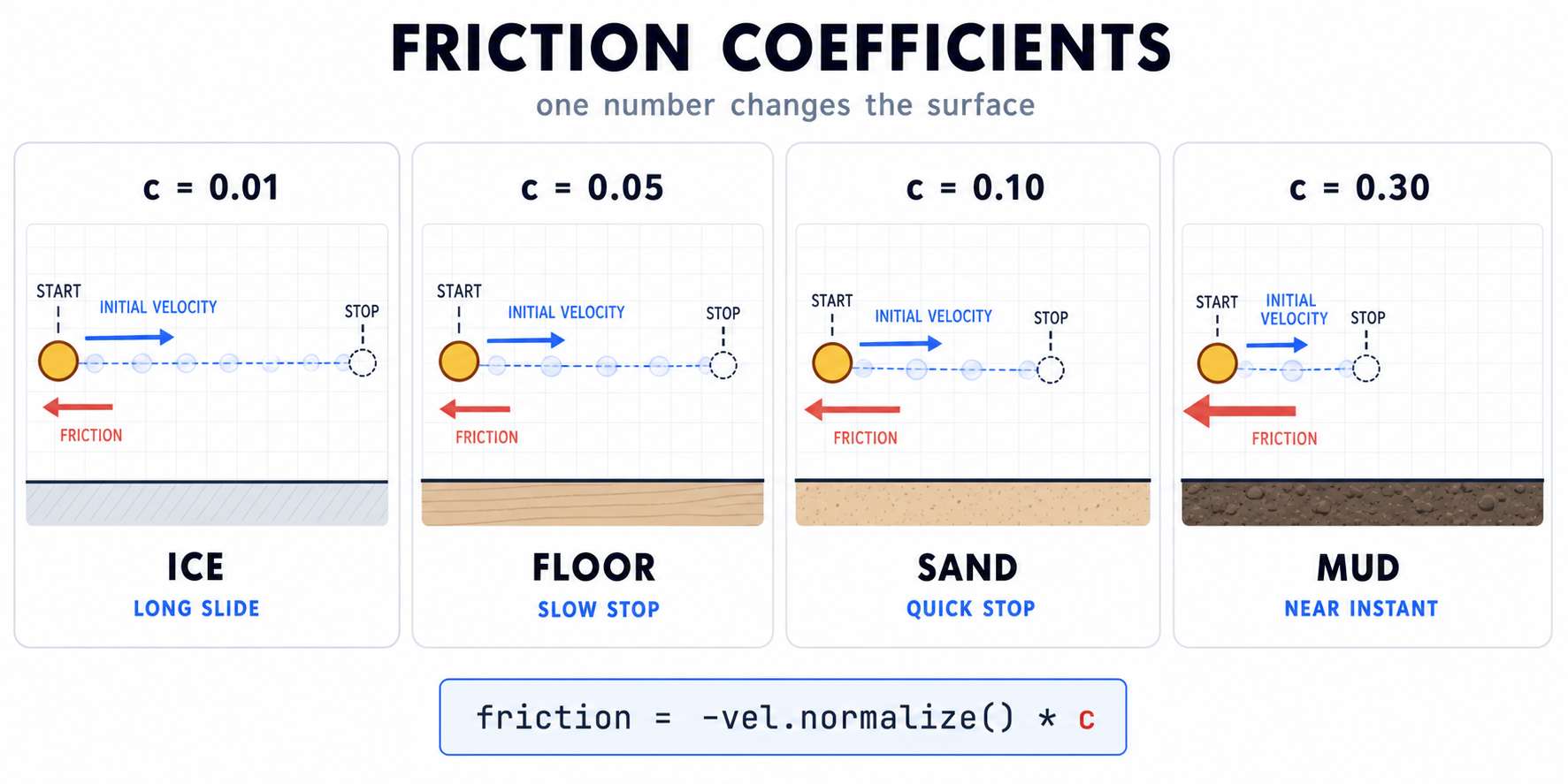 FRICTION COEFFICIENTS

one number changes the surface

c = 0.01

START

INITIAL VELOCITY

STOP

FRICTION

ICE

LONG SLIDE

c = 0.05

START

INITIAL VELOCITY

STOP

FRICTION

FLOOR

SLOW STOP

c = 0.10

START

INITIAL VELOCITY

STOP

FRICTION

SAND

QUICK STOP

c = 0.30

START

INITIAL VELOCITY

STOP

FRICTION

MUD

NEAR INSTANT

friction = -vel.normalize() * c